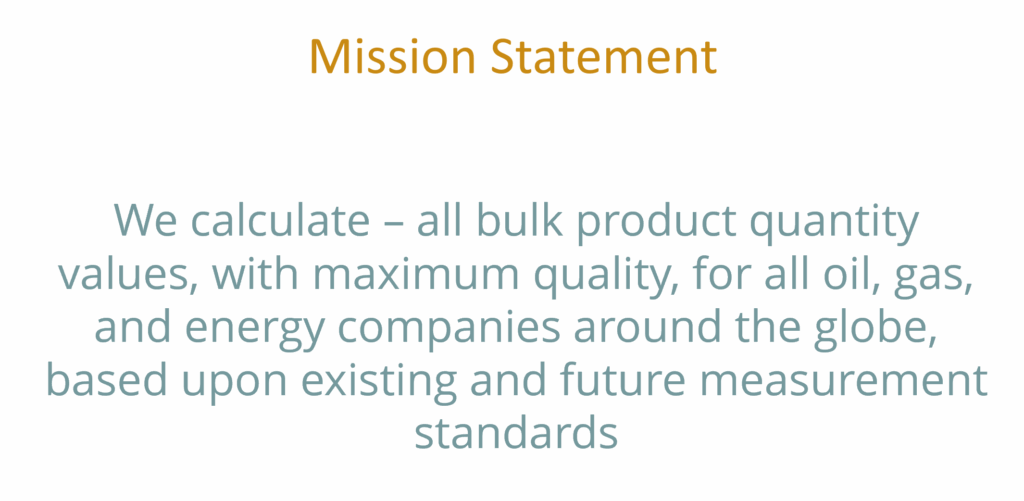 Mission Statement

We calculate – all bulk product quantity values, with maximum quality, for all oil, gas, and energy companies around the globe, based upon existing and future measurement standards